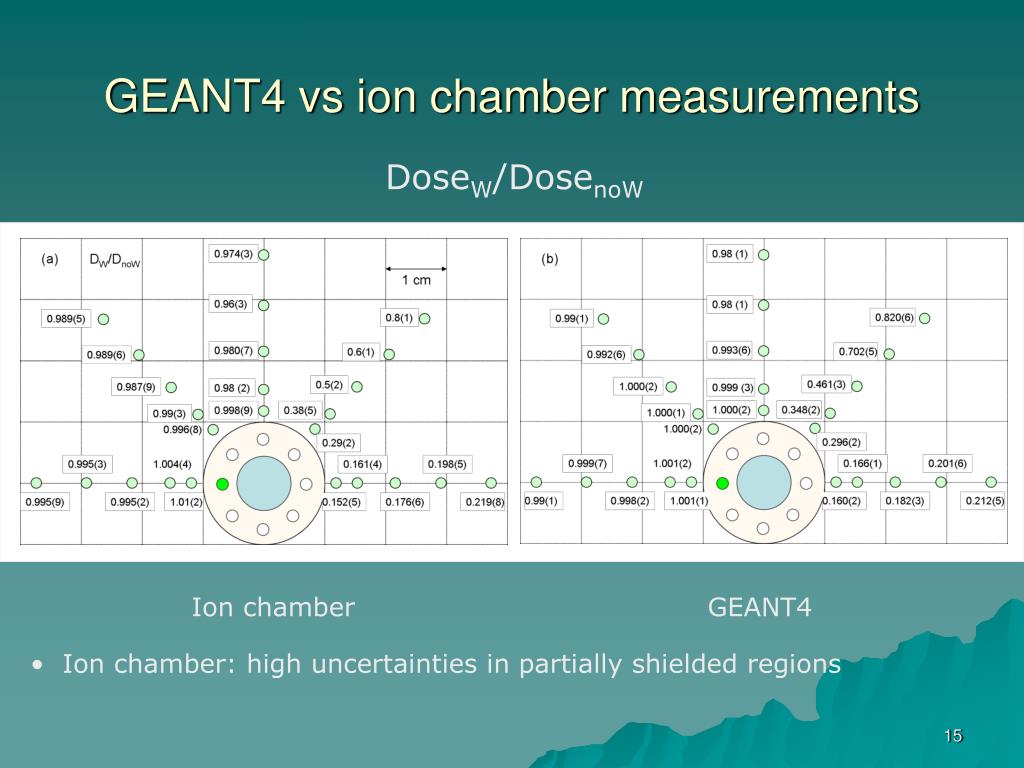 GEANT4 vs ion chamber measurements

$Dose_W/Dose_{noW}$

(a) $D_W/D_{noW}$

0.974(3)

1 cm

0.96(3)

0.989(5)

0.8(1)

0.989(6)

0.980(7)

0.6(1)

0.987(9)

0.98 (2)

0.5(2)

0.99(3)

0.998(9)

0.38(5)

0.996(8)

0.29(2)

0.995(3)

1.004(4)

0.161(4)

0.198(5)

0.995(9)

0.995(2)

1.01(2)

0.152(5)

0.176(6)

0.219(8)

(b)

0.98 (1)

0.98 (1)

0.99(1)

0.820(6)

0.992(6)

0.993(6)

0.702(5)

1.000(2)

0.999 (3)

0.461(3)

1.000(1)

1.000(2)

0.348(2)

1.000(2)

0.296(2)

0.999(7)

1.001(2)

0.166(1)

0.201(6)

0.99(1)

0.998(2)

1.001(1)

0.160(2)

0.182(3)

0.212(5)

Ion chamber

GEANT4

• Ion chamber: high uncertainties in partially shielded regions

15